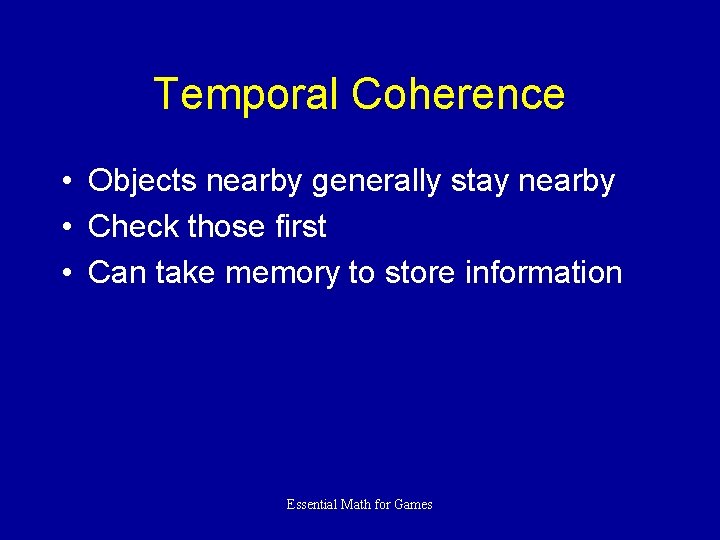 Temporal Coherence

• Objects nearby generally stay nearby
• Check those first
• Can take memory to store information

Essential Math for Games